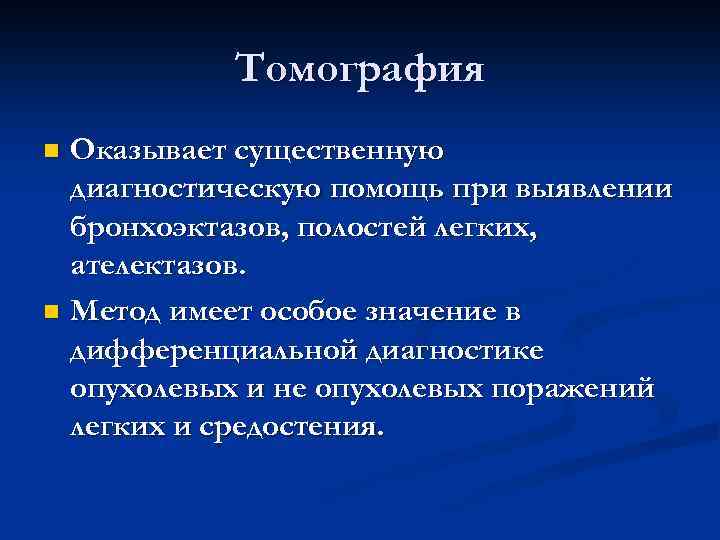 Томография

Оказывает существенную диагностическую помощь при выявлении бронхоэктазов, полостей легких, ателектазов.

Метод имеет особое значение в дифференциальной диагностике опухолевых и не опухолевых поражений легких и средостения.